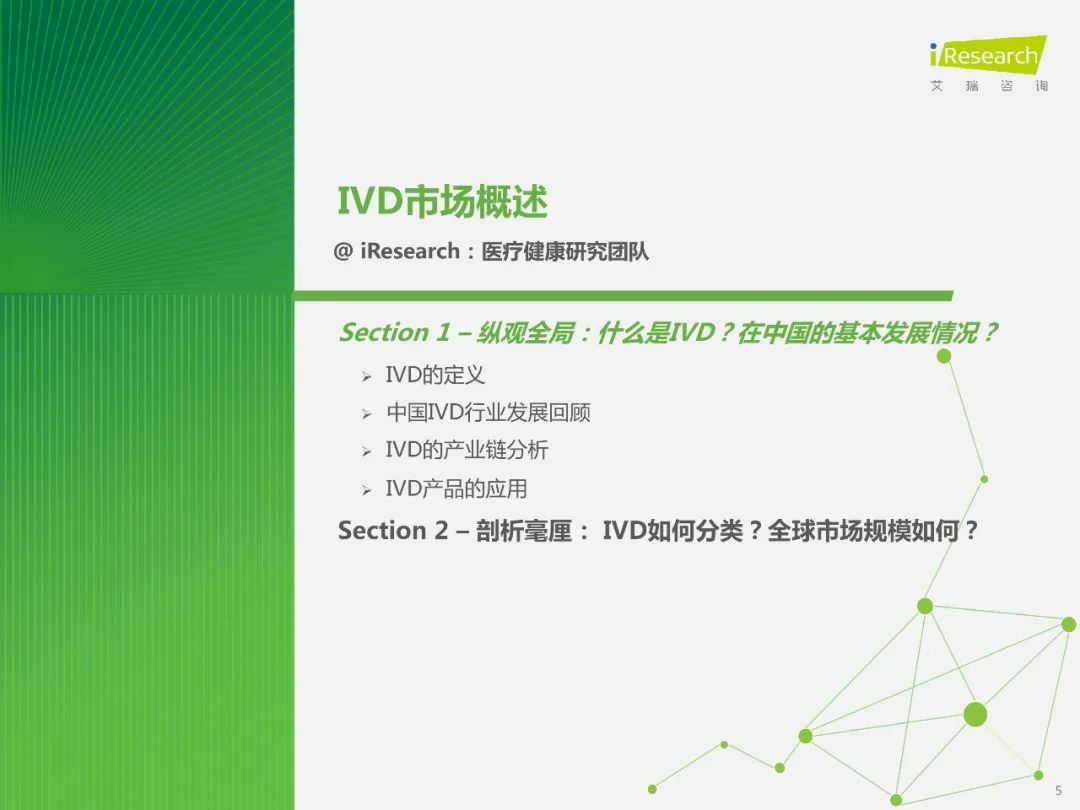 iResearch
艾 瑞 咨 询

IVD市场概述

@ iResearch：医疗健康研究团队

Section 1 – 纵观全局：什么是IVD？在中国的基本发展情况？

➢ IVD的定义
➢ 中国IVD行业发展回顾
➢ IVD的产业链分析
➢ IVD产品的应用

Section 2 – 剖析毫厘： IVD如何分类？全球市场规模如何？

5